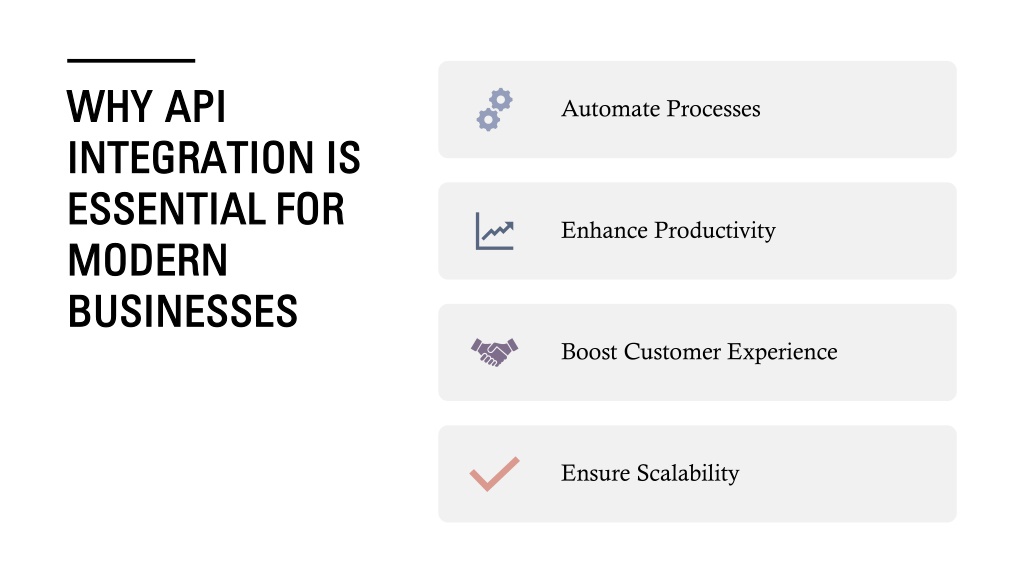 WHY API INTEGRATION IS ESSENTIAL FOR MODERN BUSINESSES

Automate Processes

Enhance Productivity

Boost Customer Experience

Ensure Scalability